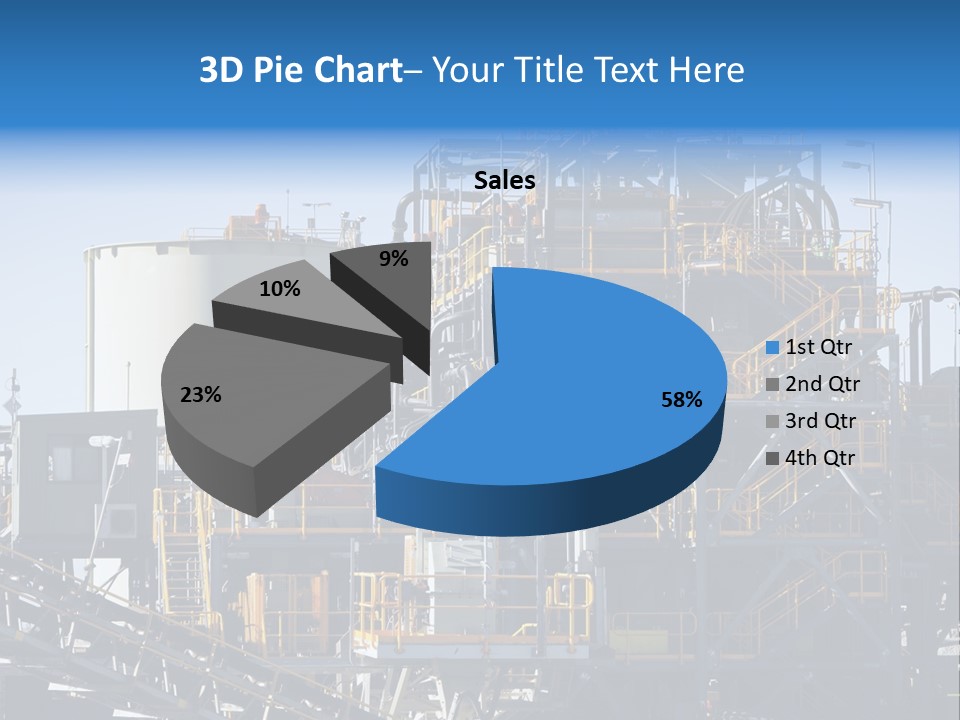 3D Pie Chart– Your Title Text Here

Sales

9%
10%
23%
58%

1st Qtr
2nd Qtr
3rd Qtr
4th Qtr